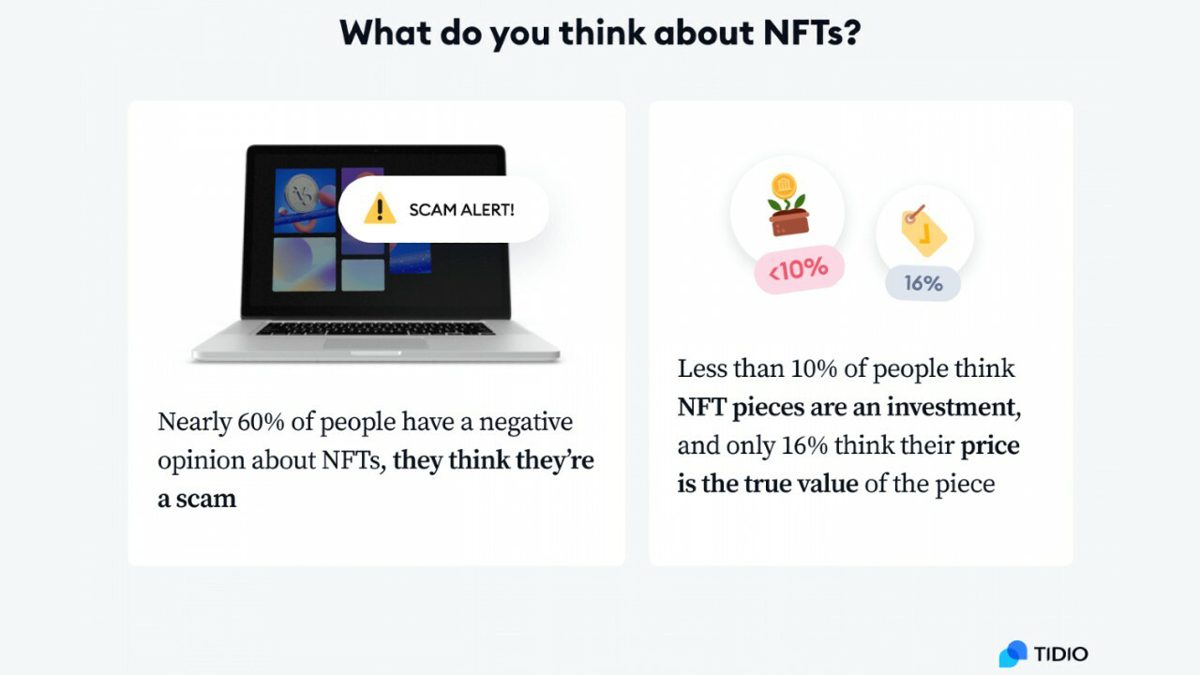 What do you think about NFTs?

SCAM ALERT!

Nearly 60% of people have a negative opinion about NFTs, they think they're a scam

<10%

16%

Less than 10% of people think NFT pieces are an investment, and only 16% think their price is the true value of the piece

TIDIO